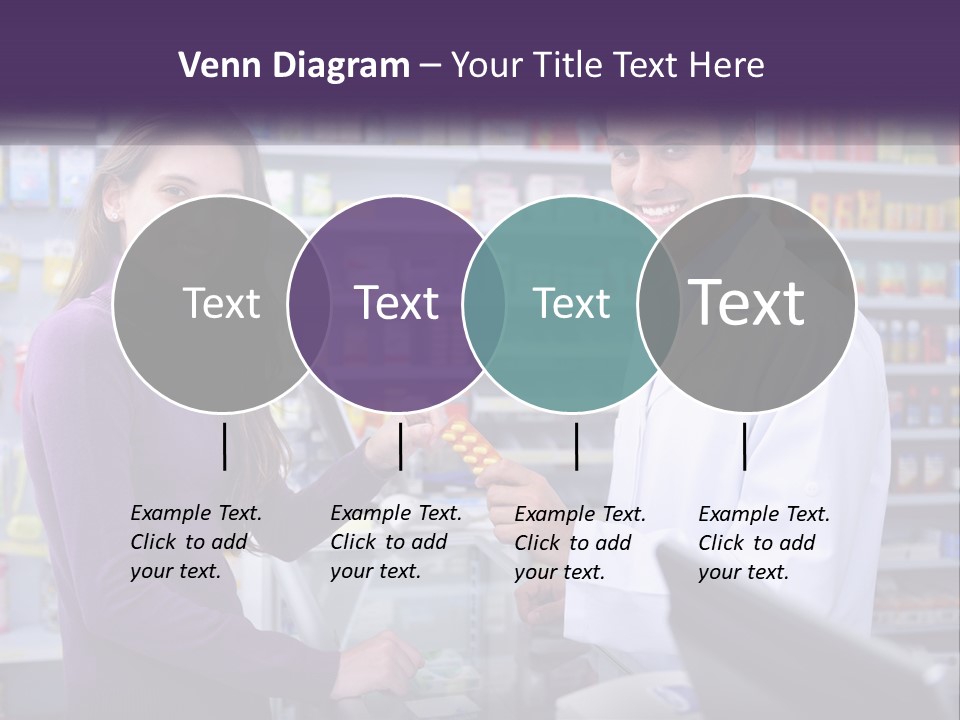 Venn Diagram – Your Title Text Here

Text

Text

Text

Text

Example Text. Click to add your text.

Example Text. Click to add your text.

Example Text. Click to add your text.

Example Text. Click to add your text.